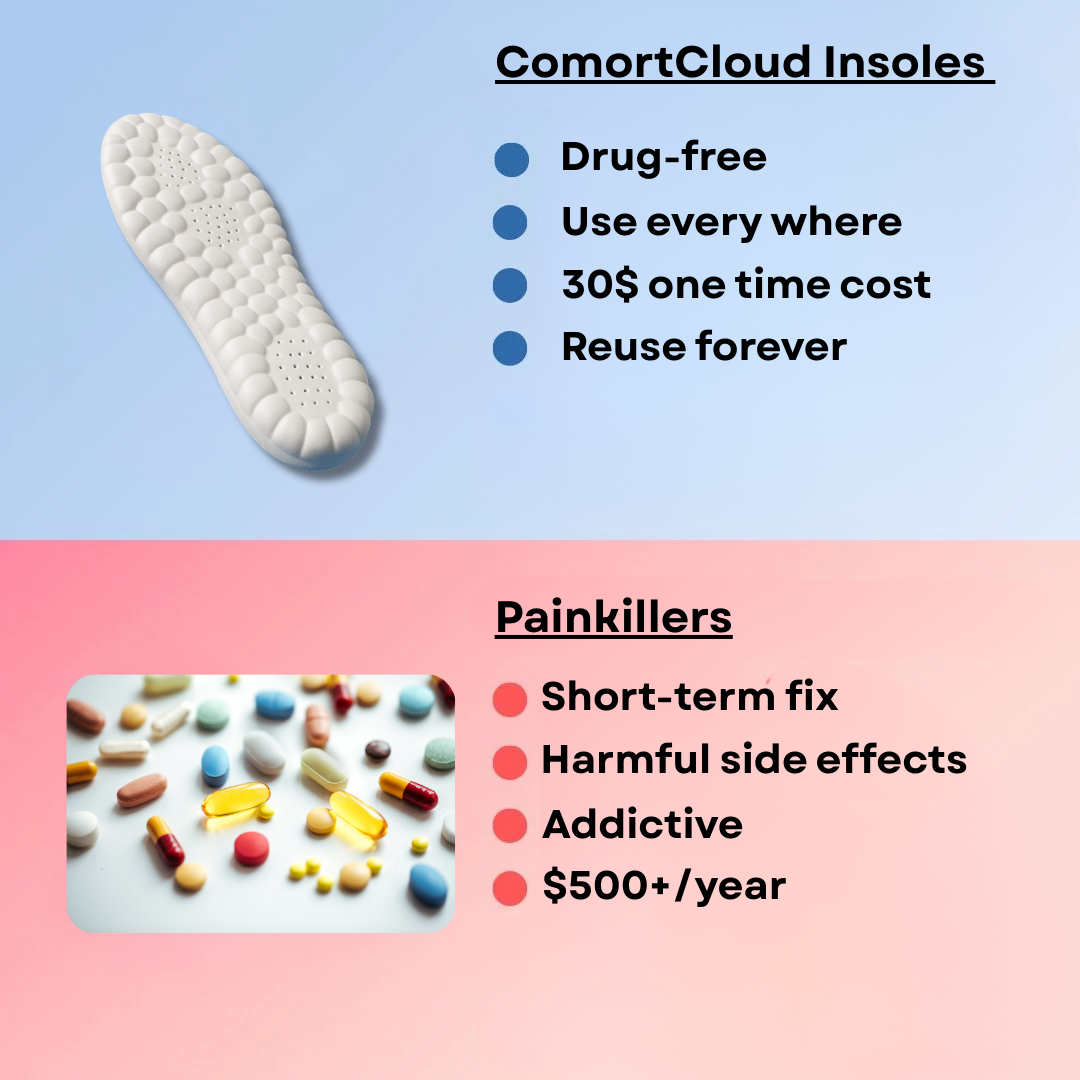 ComortCloud Insoles

Drug-free
Use every where
30$ one time cost
Reuse forever

Painkillers

Short-term fix
Harmful side effects
Addictive
$500+/year